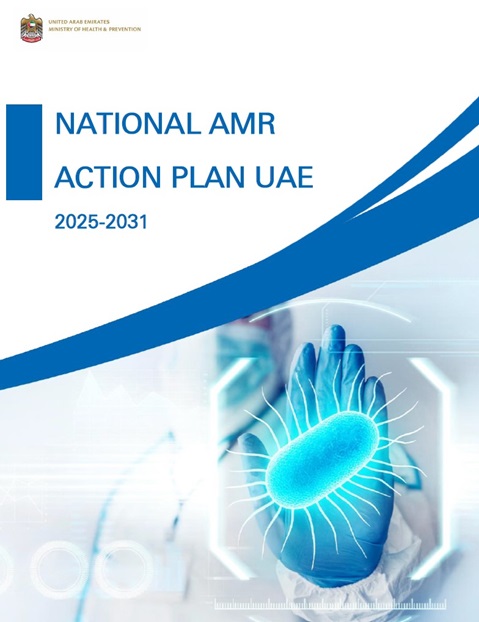 UNITED ARAB EMIRATES
MINISTRY OF HEALTH & PREVENTION

NATIONAL AMR ACTION PLAN UAE

2025-2031